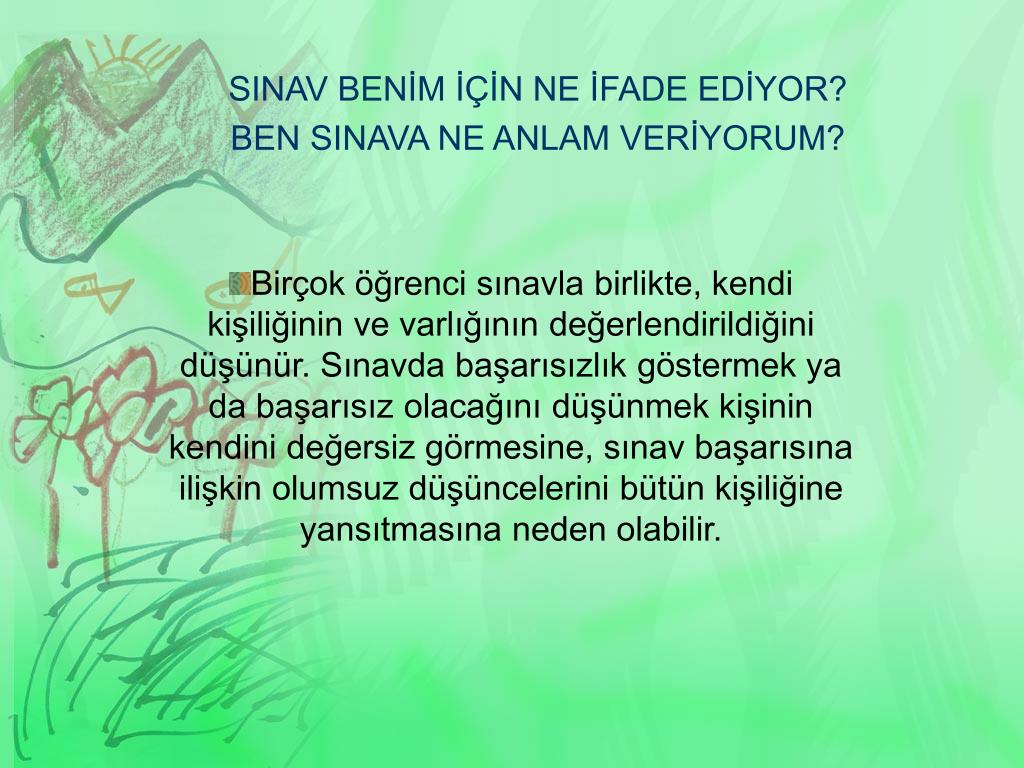 SINAV BENİM İÇİN NE İFADE EDİYOR?
BEN SINAVA NE ANLAM VERİYORUM?

Birçok öğrenci sınavla birlikte, kendi kişiliğinin ve varlığının değerlendirildiğini düşünür. Sınavda başarısızlık göstermek ya da başarısız olacağını düşünmek kişinin kendini değersiz görmesine, sınav başarısına ilişkin olumsuz düşüncelerini bütün kişiliğine yansıtmasına neden olabilir.